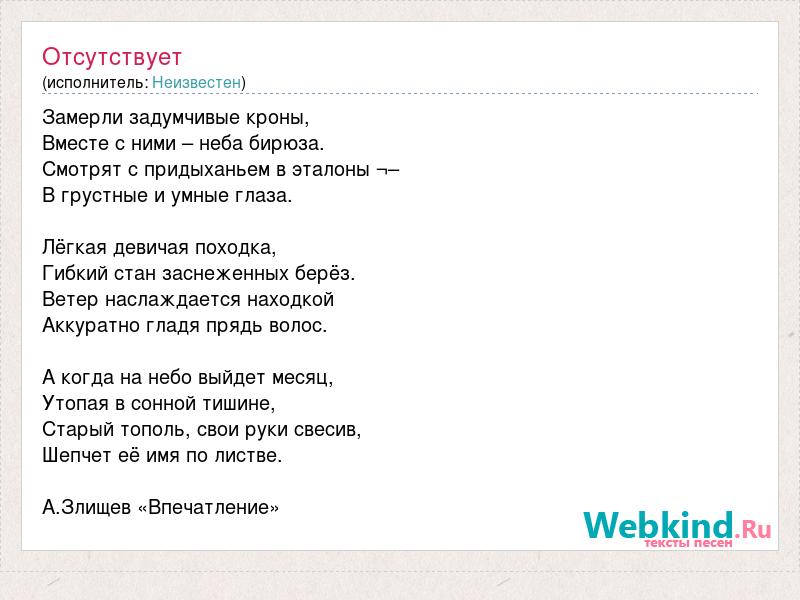 Отсутствует
(исполнитель: Неизвестен)

Замерли задумчивые кроны,
Вместе с ними – неба бирюза.
Смотрят с придыханьем в эталоны ¬–
В грустные и умные глаза.

Лёгкая девичая походка,
Гибкий стан заснеженных берёз.
Ветер наслаждается находкой
Аккуратно гладя прядь волос.

А когда на небо выйдет месяц,
Утопая в сонной тишине,
Старый тополь, свои руки свесив,
Шепчет её имя по листве.

А.Злищев «Впечатление»

Webkind.Ru
тексты песен